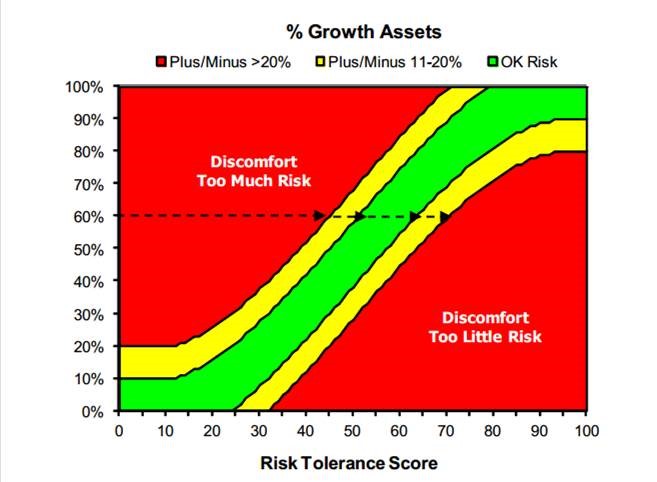 % Growth Assets

Plus/Minus >20% Plus/Minus 11-20% OK Risk

100%
90%
80%
70%
60%
50%
40%
30%
20%
10%
0%

Discomfort Too Much Risk

Discomfort Too Little Risk

0 10 20 30 40 50 60 70 80 90 100

Risk Tolerance Score